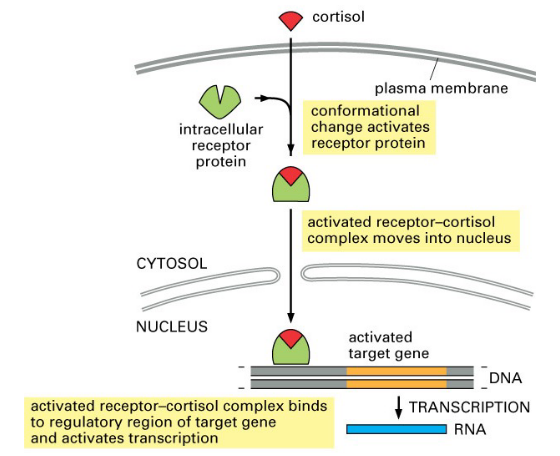 cortisol

plasma membrane

intracellular receptor protein

conformational change activates receptor protein

activated receptor–cortisol complex moves into nucleus

CYTOSOL

NUCLEUS

activated target gene

DNA

activated receptor–cortisol complex binds to regulatory region of target gene and activates transcription

TRANSCRIPTION

RNA